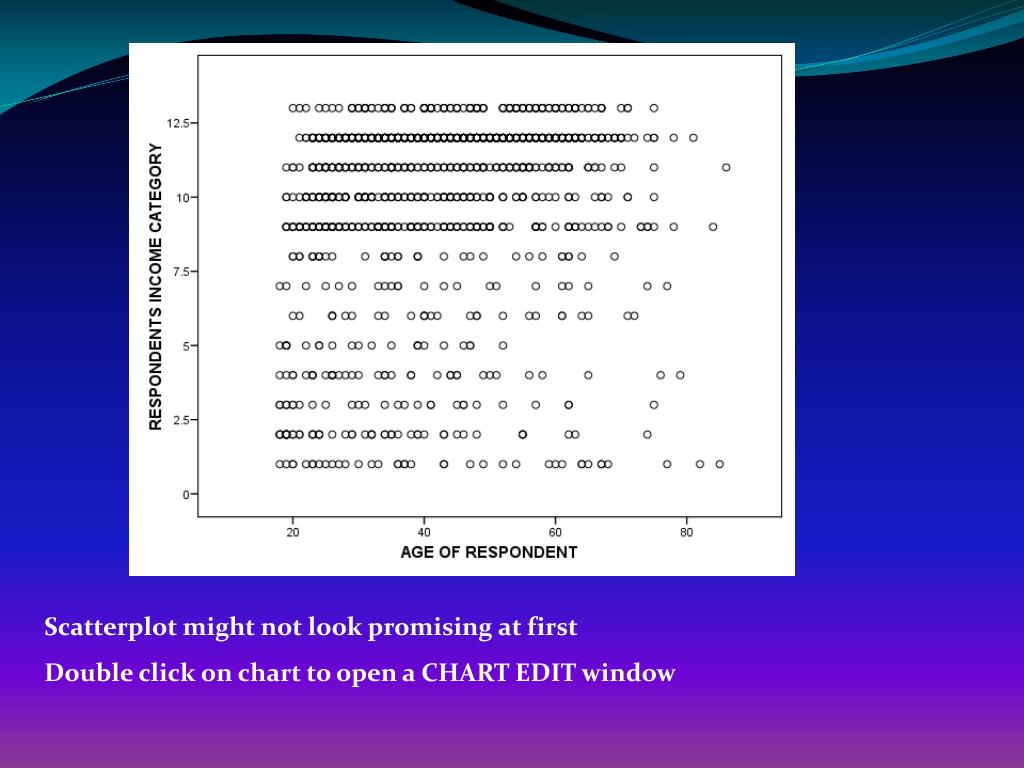 RESPONDENTS INCOME CATEGORY

12.5
10
7.5
5
2.5
0

20
40
60
80

AGE OF RESPONDENT

Scatterplot might not look promising at first

Double click on chart to open a CHART EDIT window